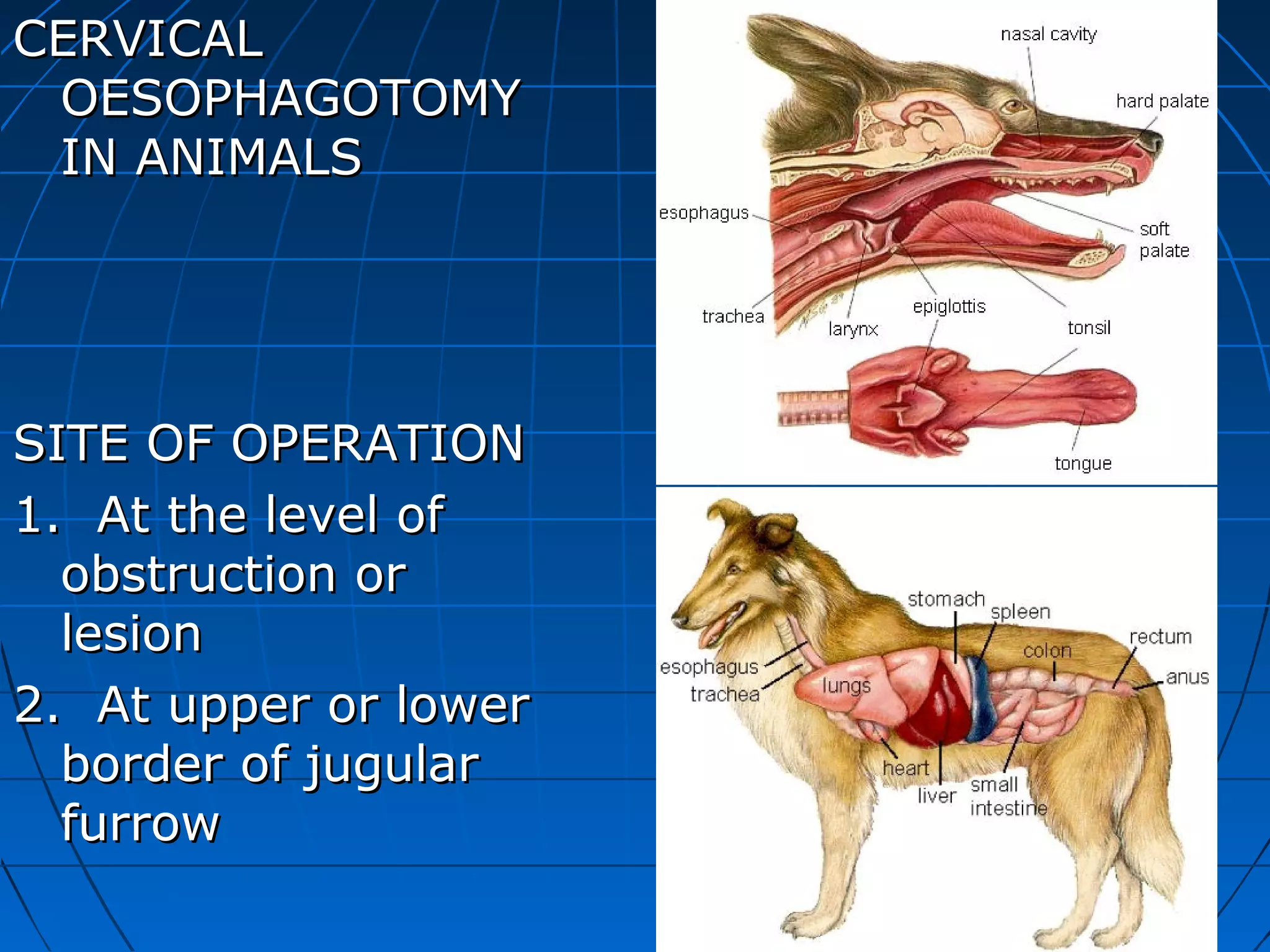 CERVICAL OESOPHAGOTOMY IN ANIMALS

SITE OF OPERATION

1. At the level of obstruction or lesion

2. At upper or lower border of jugular furrow

nasal cavity
hard palate
esophagus
soft palate
trachea
larynx
epiglottis
tonsil
tongue

stomach
spleen
rectum
colon
anus
esophagus
trachea
lungs
heart
liver
small intestine